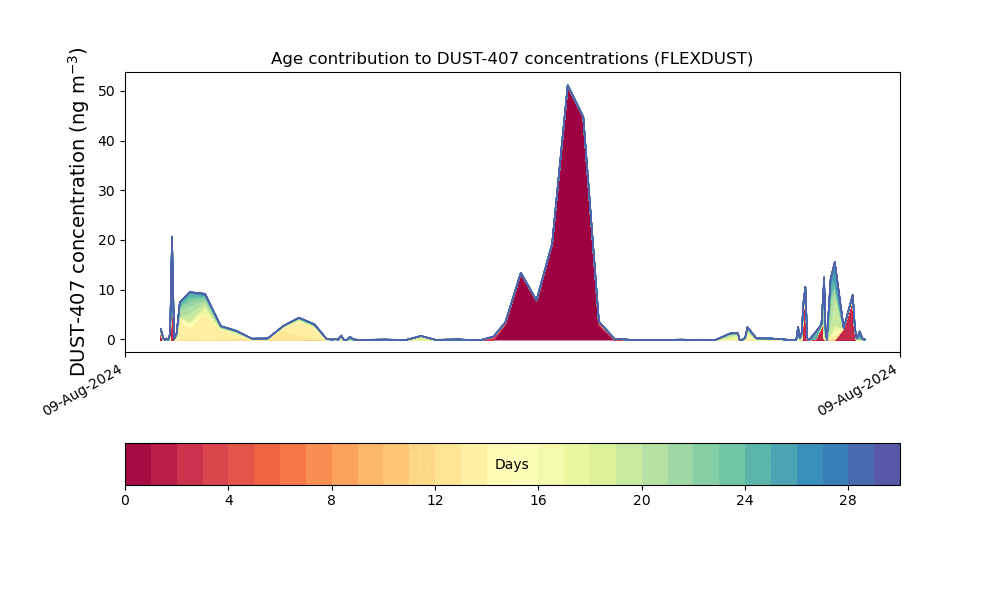 Age contribution to DUST-407 concentrations (FLEXDUST)

DUST-407 concentration (ng m$^{-3}$)

50
40
30
20
10
0

09-Aug-2024
09-Aug-2024

Days

0
4
8
12
16
20
24
28